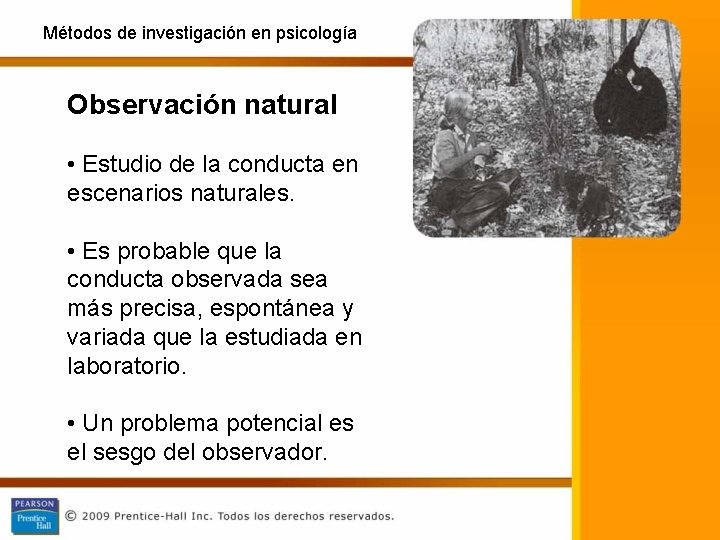 Métodos de investigación en psicología

Observación natural

• Estudio de la conducta en escenarios naturales.

• Es probable que la conducta observada sea más precisa, espontánea y variada que la estudiada en laboratorio.

• Un problema potencial es el sesgo del observador.

PEARSON
Prentice Hall

© 2009 Prentice-Hall Inc. Todos los derechos reservados.